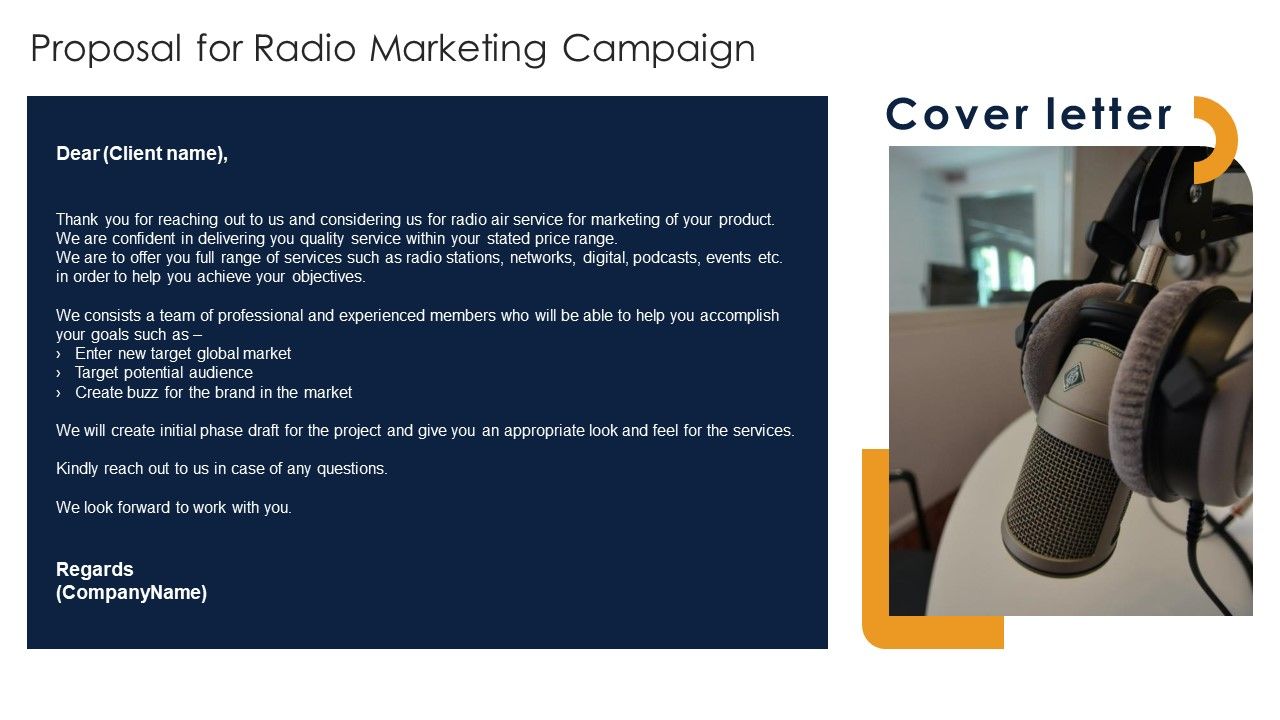 Proposal for Radio Marketing Campaign

Cover letter

Dear (Client name),

Thank you for reaching out to us and considering us for radio air service for marketing of your product. We are confident in delivering you quality service within your stated price range.
We are to offer you full range of services such as radio stations, networks, digital, podcasts, events etc. in order to help you achieve your objectives.

We consists a team of professional and experienced members who will be able to help you accomplish your goals such as –
› Enter new target global market
› Target potential audience
› Create buzz for the brand in the market

We will create initial phase draft for the project and give you an appropriate look and feel for the services.

Kindly reach out to us in case of any questions.

We look forward to work with you.

Regards
(CompanyName)